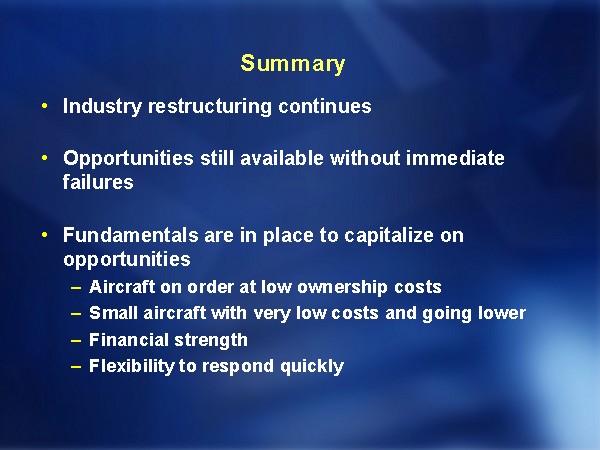 Summary

• Industry restructuring continues

• Opportunities still available without immediate failures

• Fundamentals are in place to capitalize on opportunities
– Aircraft on order at low ownership costs
– Small aircraft with very low costs and going lower
– Financial strength
– Flexibility to respond quickly